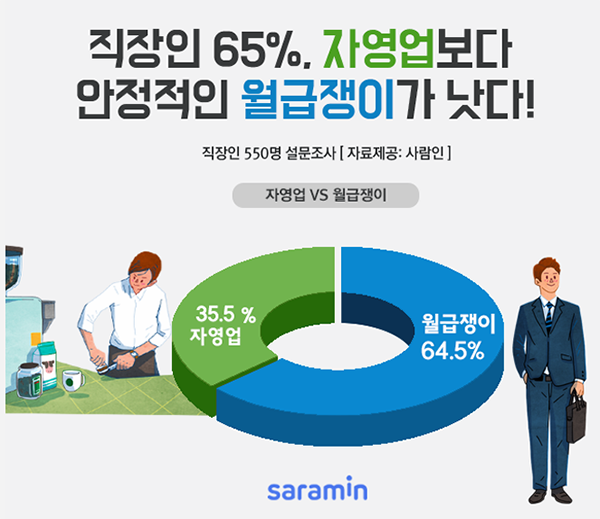 직장인 65%, 자영업보다 안정적인 월급쟁이가 낫다!

직장인 550명 설문조사 [ 자료제공: 사람인 ]

자영업 VS 월급쟁이

35.5 %
자영업

월급쟁이
64.5%

saramin